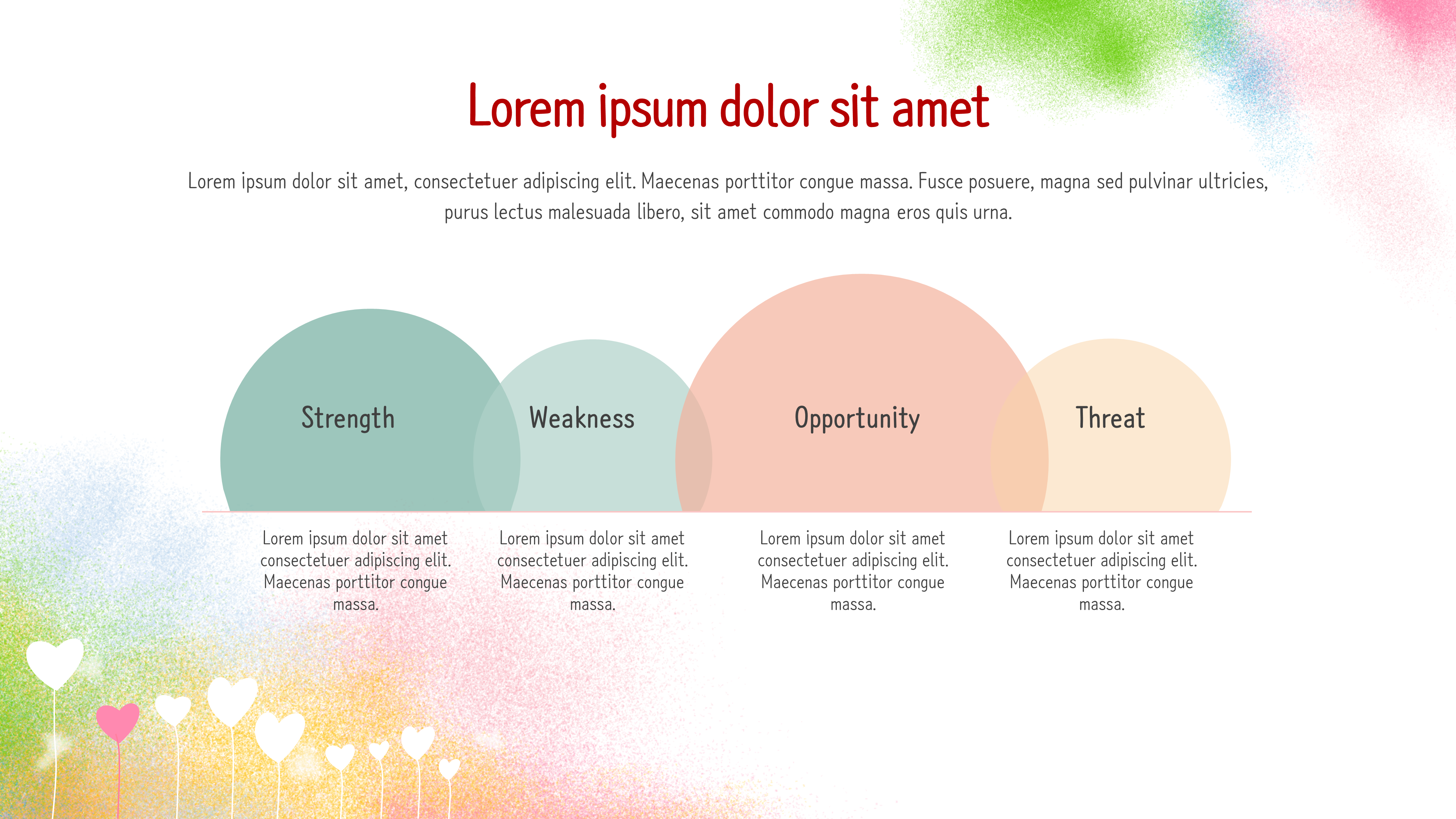 Lorem ipsum dolor sit amet

Lorem ipsum dolor sit amet, consectetuer adipiscing elit. Maecenas porttitor congue massa. Fusce posuere, magna sed pulvinar ultricies, purus lectus malesuada libero, sit amet commodo magna eros quis urna.

Strength

Weakness

Opportunity

Threat

Lorem ipsum dolor sit amet consectetuer adipiscing elit. Maecenas porttitor congue massa.

Lorem ipsum dolor sit amet consectetuer adipiscing elit. Maecenas porttitor congue massa.

Lorem ipsum dolor sit amet consectetuer adipiscing elit. Maecenas porttitor congue massa.

Lorem ipsum dolor sit amet consectetuer adipiscing elit. Maecenas porttitor congue massa.